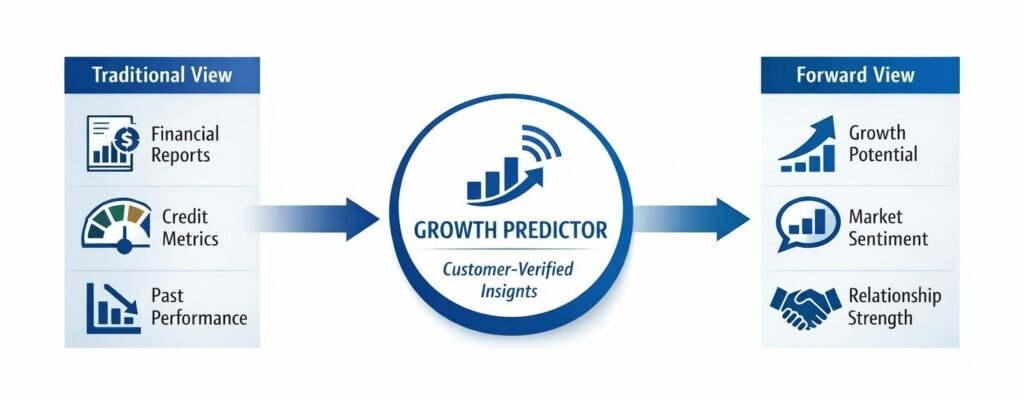 Traditional View

Financial Reports

Credit Metrics

Past Performance

GROWTH PREDICTOR

Customer-Verified Insights

Forward View

Growth Potential

Market Sentiment

Relationship Strength